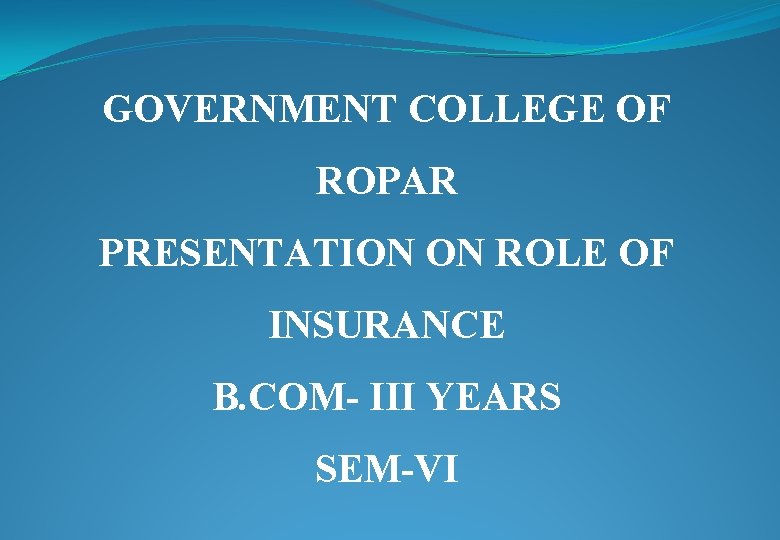 GOVERNMENT COLLEGE OF ROPAR

PRESENTATION ON ROLE OF INSURANCE

B.COM- III YEARS

SEM-VI